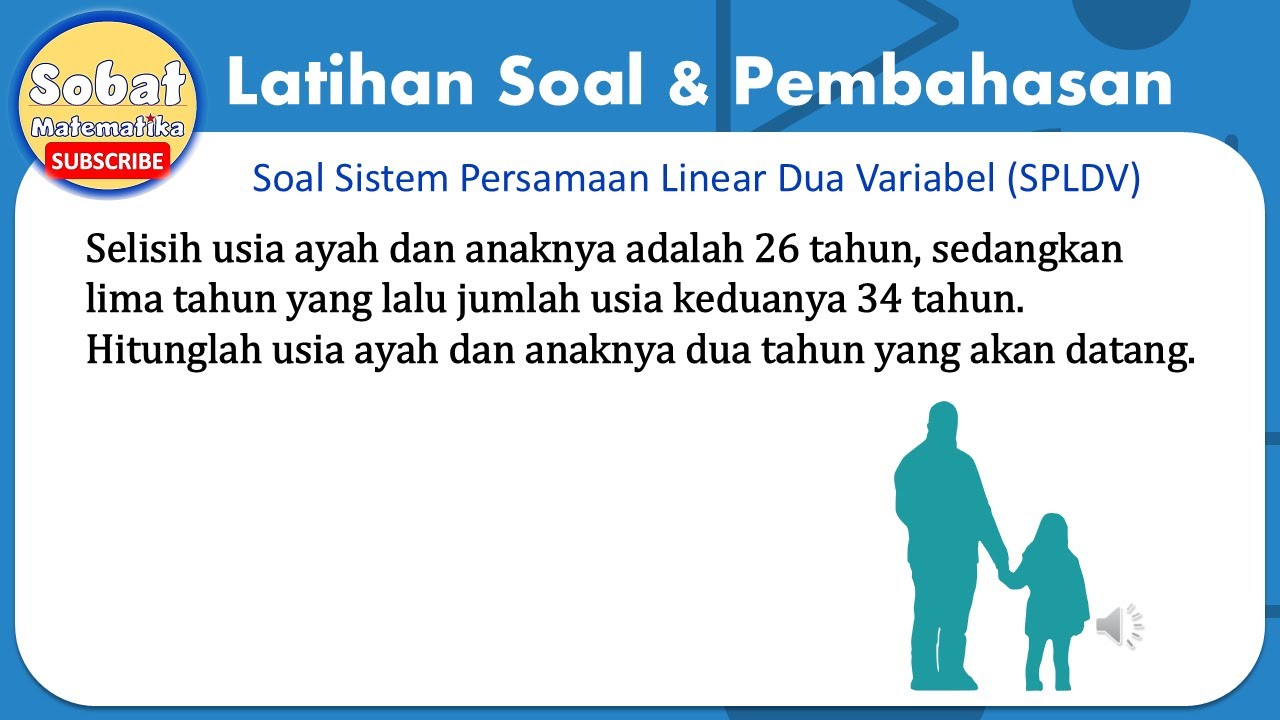 Sobat Matematika
SUBSCRIBE

Latihan Soal & Pembahasan

Soal Sistem Persamaan Linear Dua Variabel (SPLDV)

Selisih usia ayah dan anaknya adalah 26 tahun, sedangkan lima tahun yang lalu jumlah usia keduanya 34 tahun. Hitunglah usia ayah dan anaknya dua tahun yang akan datang.